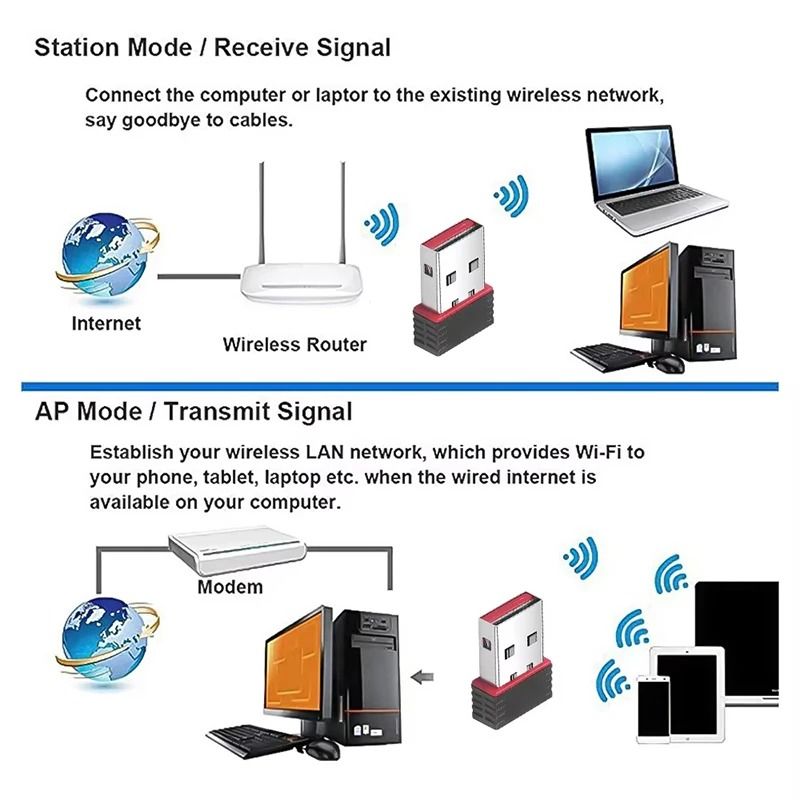 Station Mode / Receive Signal

Connect the computer or laptor to the existing wireless network, say goodbye to cables.

Internet

Wireless Router

AP Mode / Transmit Signal

Establish your wireless LAN network, which provides Wi-Fi to your phone, tablet, laptop etc. when the wired internet is available on your computer.

Modem